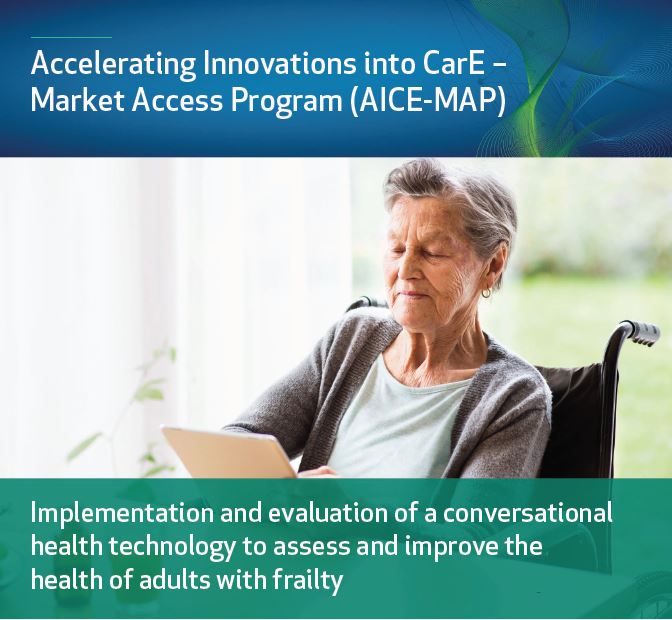 Accelerating Innovations into CarE – Market Access Program (AICE-MAP)

Implementation and evaluation of a conversational health technology to assess and improve the health of adults with frailty